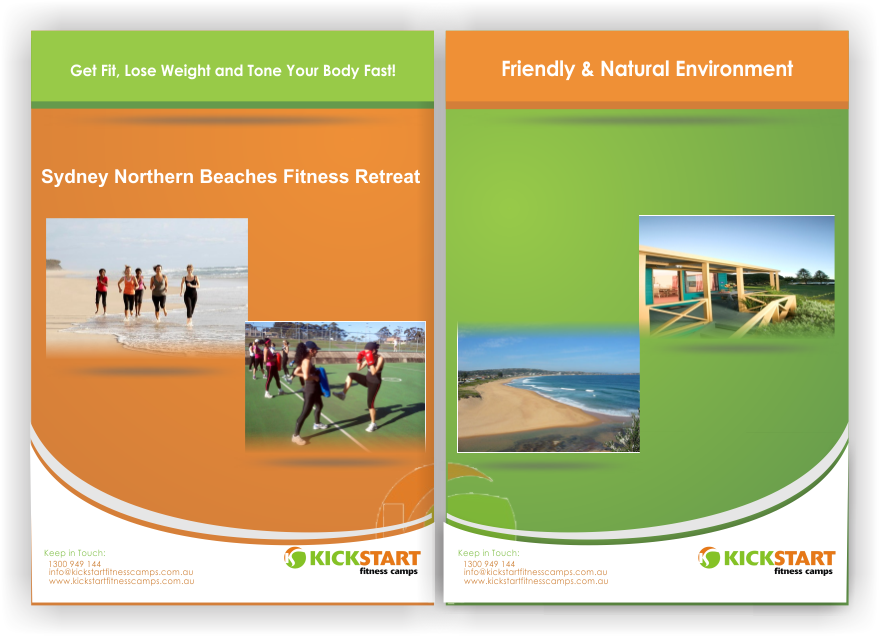 Get Fit, Lose Weight and Tone Your Body Fast!

Sydney Northern Beaches Fitness Retreat

Keep in Touch:
1300 949 144
info@kickstartfitnesscamps.com.au
www.kickstartfitnesscamps.com.au

KICKSTART
fitness camps

Friendly & Natural Environment

Keep in Touch:
1300 949 144
info@kickstartfitnesscamps.com.au
www.kickstartfitnesscamps.com.au

KICKSTART
fitness camps